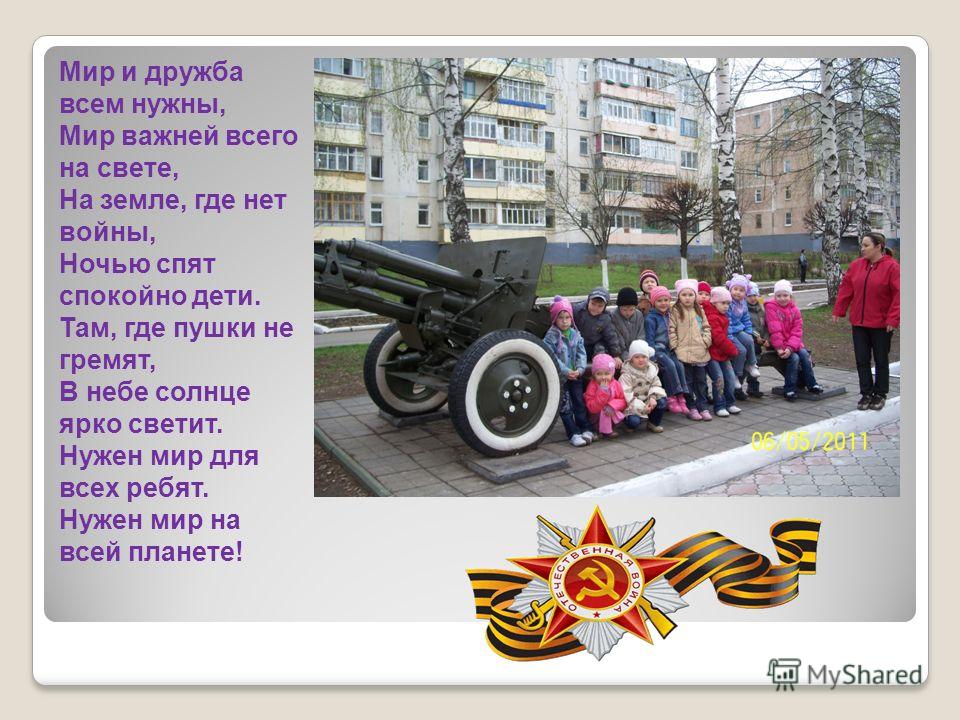 Мир и дружба всем нужны,
Мир важней всего на свете,
На земле, где нет войны,
Ночью спят спокойно дети.
Там, где пушки не гремят,
В небе солнце ярко светит.
Нужен мир для всех ребят.
Нужен мир на всей планете!

06/05/2011

ОТЕЧЕСТВЕННАЯ ВОЙНА

MyShared